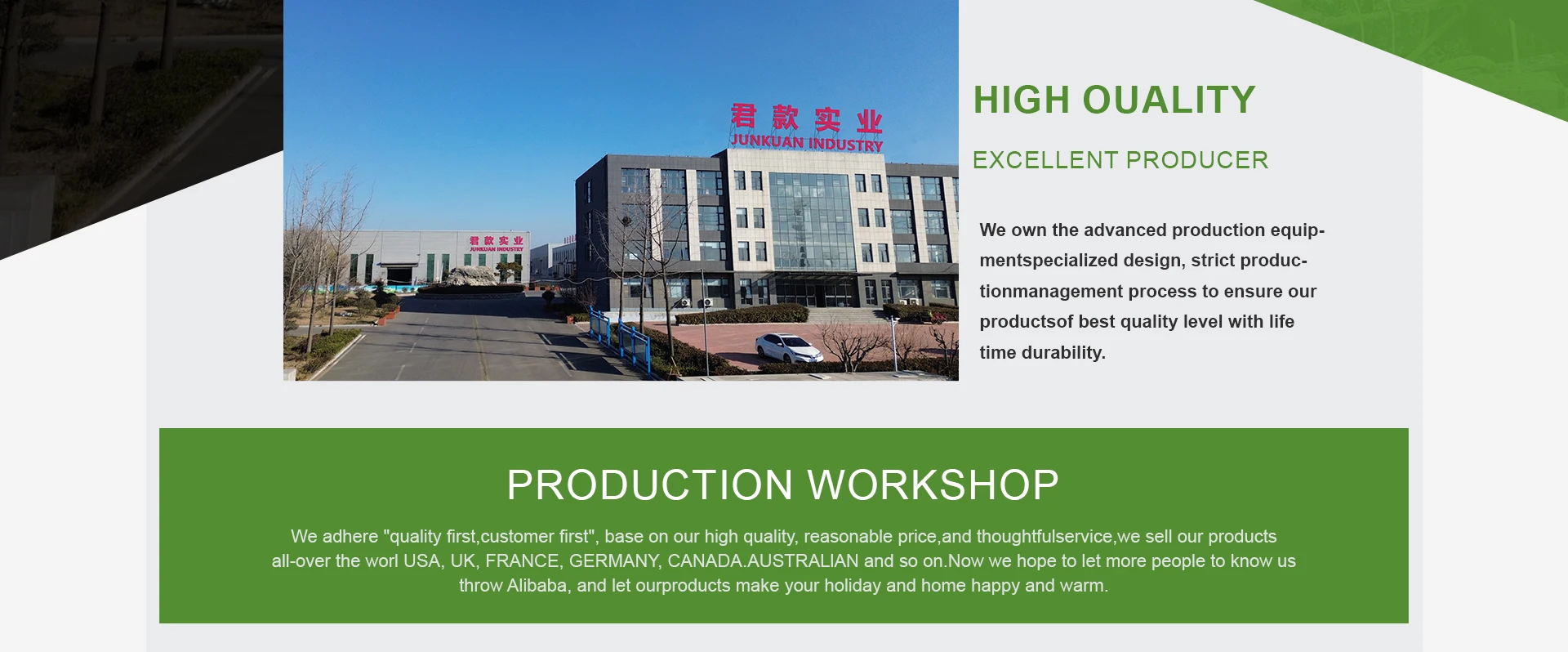 君款实业
JUNKUAN INDUSTRY

君款实业
JUNKUAN INDUSTRY

HIGH OUALITY

EXCELLENT PRODUCER

We own the advanced production equipmentspecialized design, strict productionmanagement process to ensure our productsof best quality level with life time durability.

PRODUCTION WORKSHOP

We adhere "quality first,customer first", base on our high quality, reasonable price,and thoughtfulservice,we sell our products all-over the worl USA, UK, FRANCE, GERMANY, CANADA.AUSTRALIAN and so on.Now we hope to let more people to know us throw Alibaba, and let ourproducts make your holiday and home happy and warm.